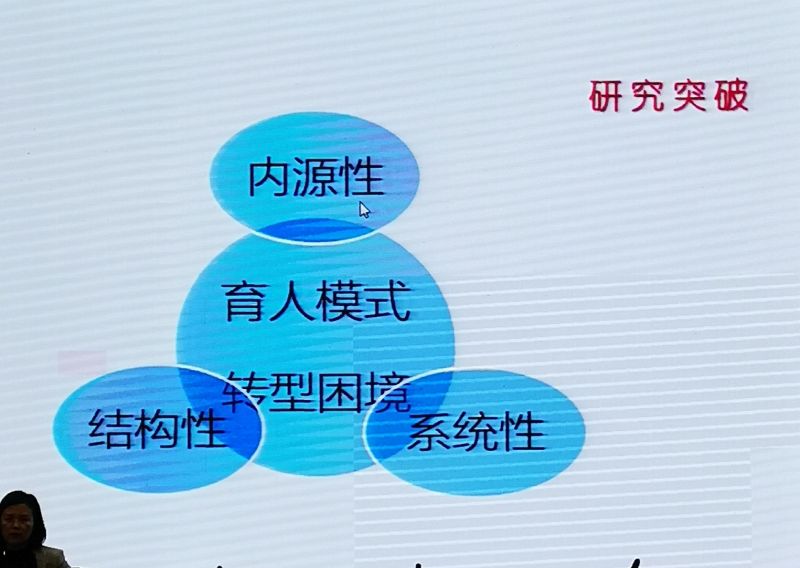 研究突破

内源性

育人模式

转型困境

结构性

系统性